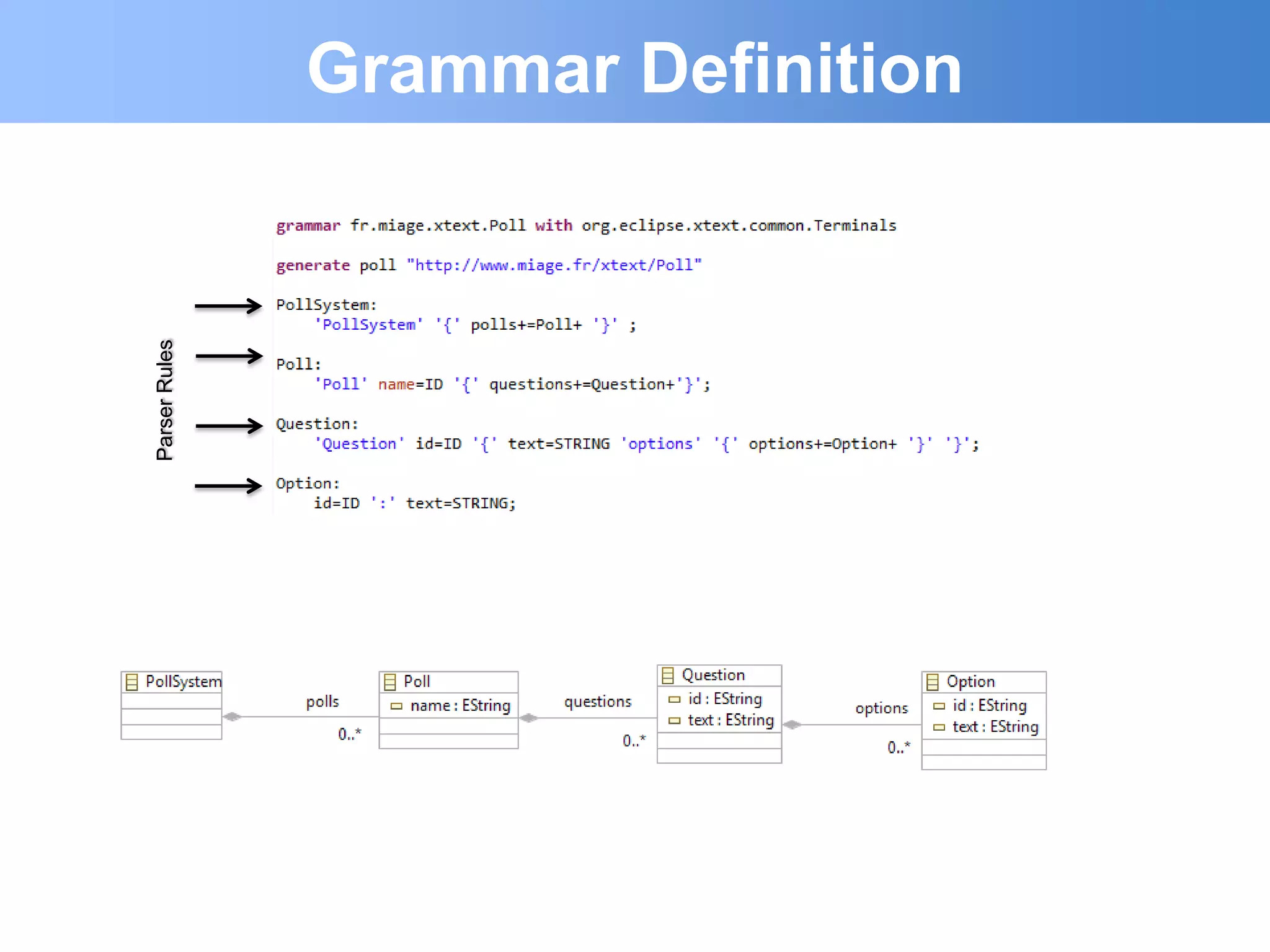 Grammar Definition

Parser Rules

grammar fr.miage.xtext.Poll with org.eclipse.xtext.common.Terminals

generate poll "http://www.miage.fr/xtext/Poll"

PollSystem:
'PollSystem' '{' polls+=Poll+ '}' ;

Poll:
'Poll' name=ID '{' questions+=Question+'}';

Question:
'Question' id=ID '{' text=STRING 'options' '{' options+=Option+ '}' '}';

Option:
id=ID ':' text=STRING;

PollSystem

polls
0..*

Poll
name : EString

questions
0..*

Question
id : EString
text : EString

options
0..*

Option
id : EString
text : EString